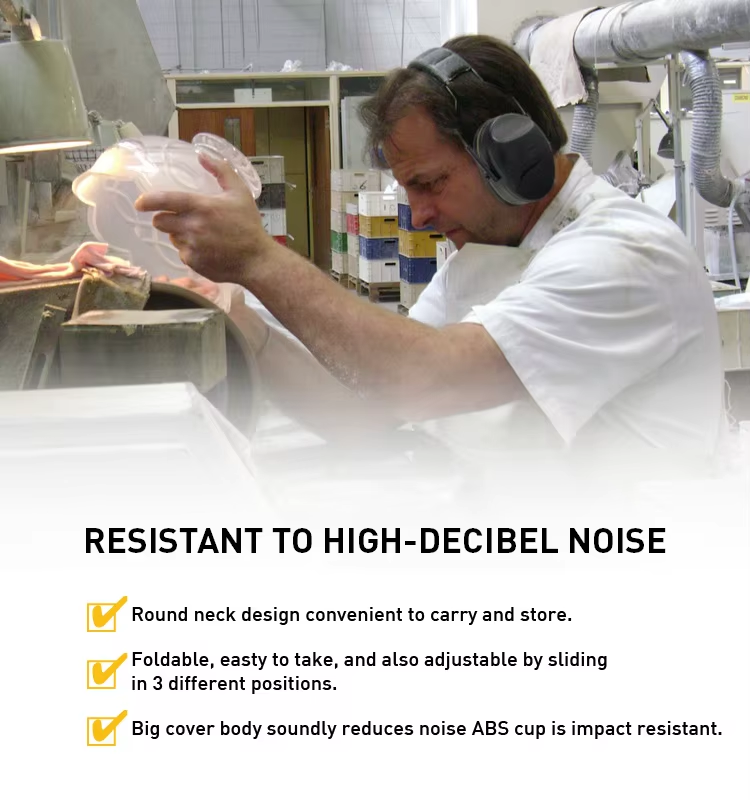 RESISTANT TO HIGH-DECIBEL NOISE

Round neck design convenient to carry and store.

Foldable, easty to take, and also adjustable by sliding in 3 different positions.

Big cover body soundly reduces noise ABS cup is impact resistant.